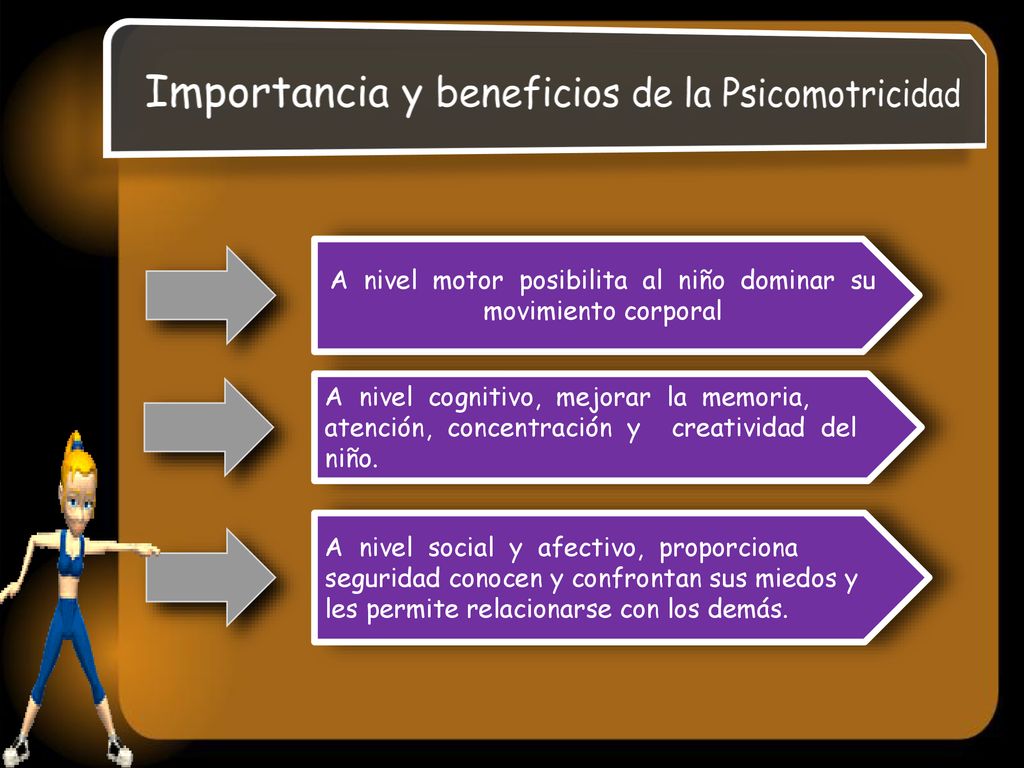 Importancia y beneficios de la Psicomotricidad

A nivel motor posibilita al niño dominar su movimiento corporal

A nivel cognitivo, mejorar la memoria, atención, concentración y creatividad del niño.

A nivel social y afectivo, proporciona seguridad conocen y confrontan sus miedos y les permite relacionarse con los demás.